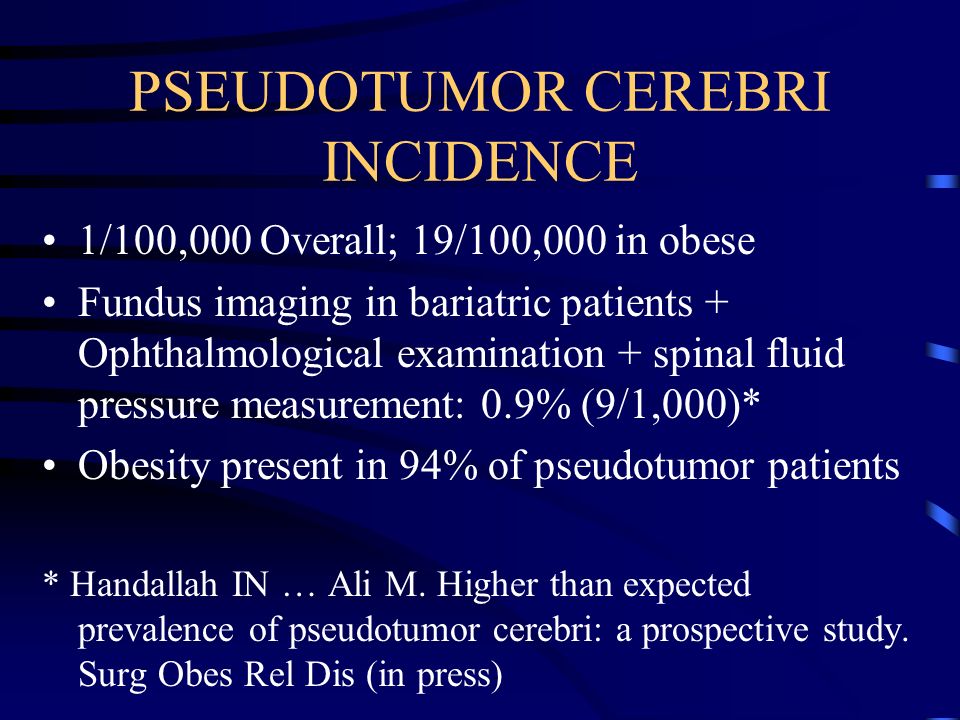 PSEUDOTUMOR CEREBRI INCIDENCE

• 1/100,000 Overall; 19/100,000 in obese

• Fundus imaging in bariatric patients + Ophthalmological examination + spinal fluid pressure measurement: 0.9% (9/1,000)*

• Obesity present in 94% of pseudotumor patients

* Handallah IN … Ali M. Higher than expected prevalence of pseudotumor cerebri: a prospective study. Surg Obes Rel Dis (in press)